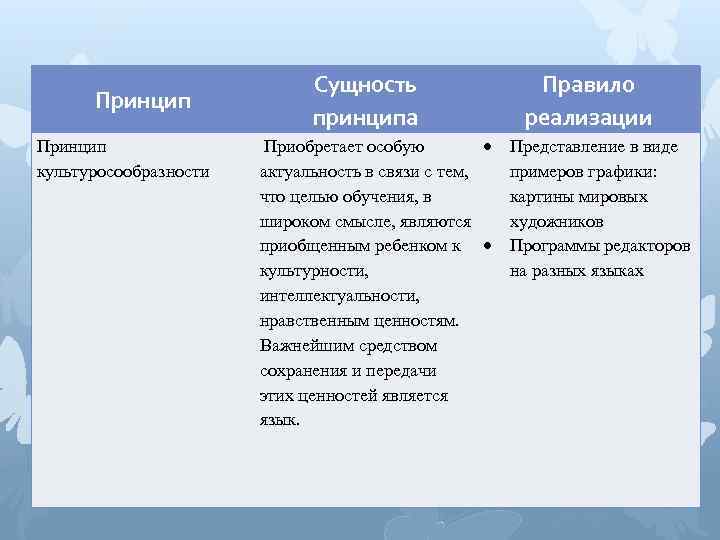 | Принцип | Сущность принципа | Правило реализации |
|---|---|---|
| Принцип культуросообразности | Приобретает особую актуальность в связи с тем, что целью обучения, в широком смысле, являются приобщенным ребенком к культурности, интеллектуальности, нравственным ценностям. Важнейшим средством сохранения и передачи этих ценностей является язык. | • Представление в виде примеров графики: картины мировых художников • Программы редакторов на разных языках |